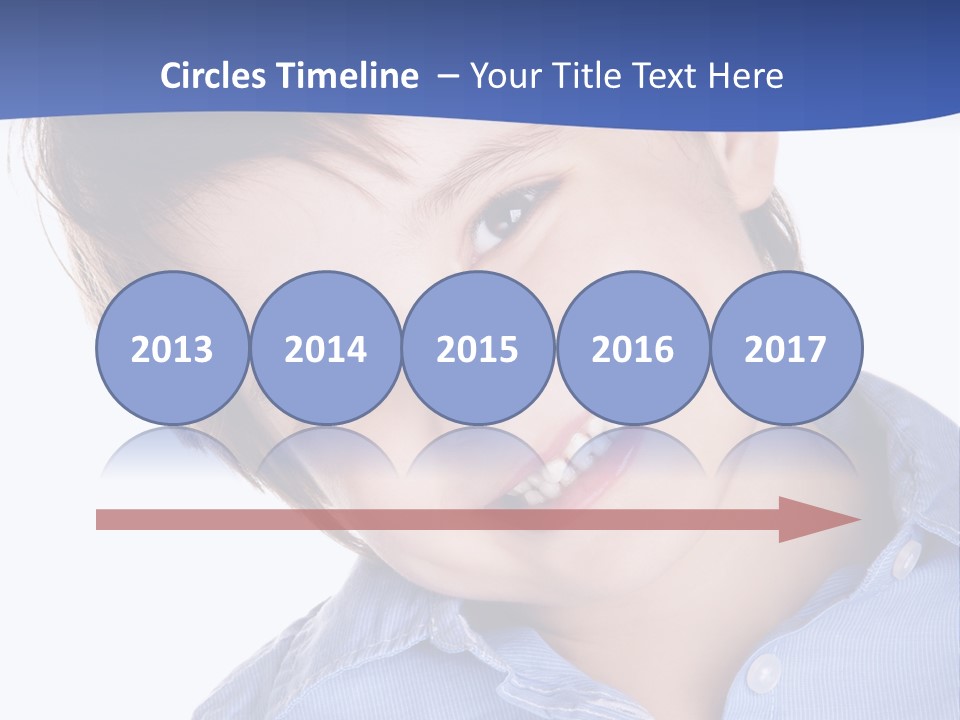 Circles Timeline – Your Title Text Here

2013

2014

2015

2016

2017